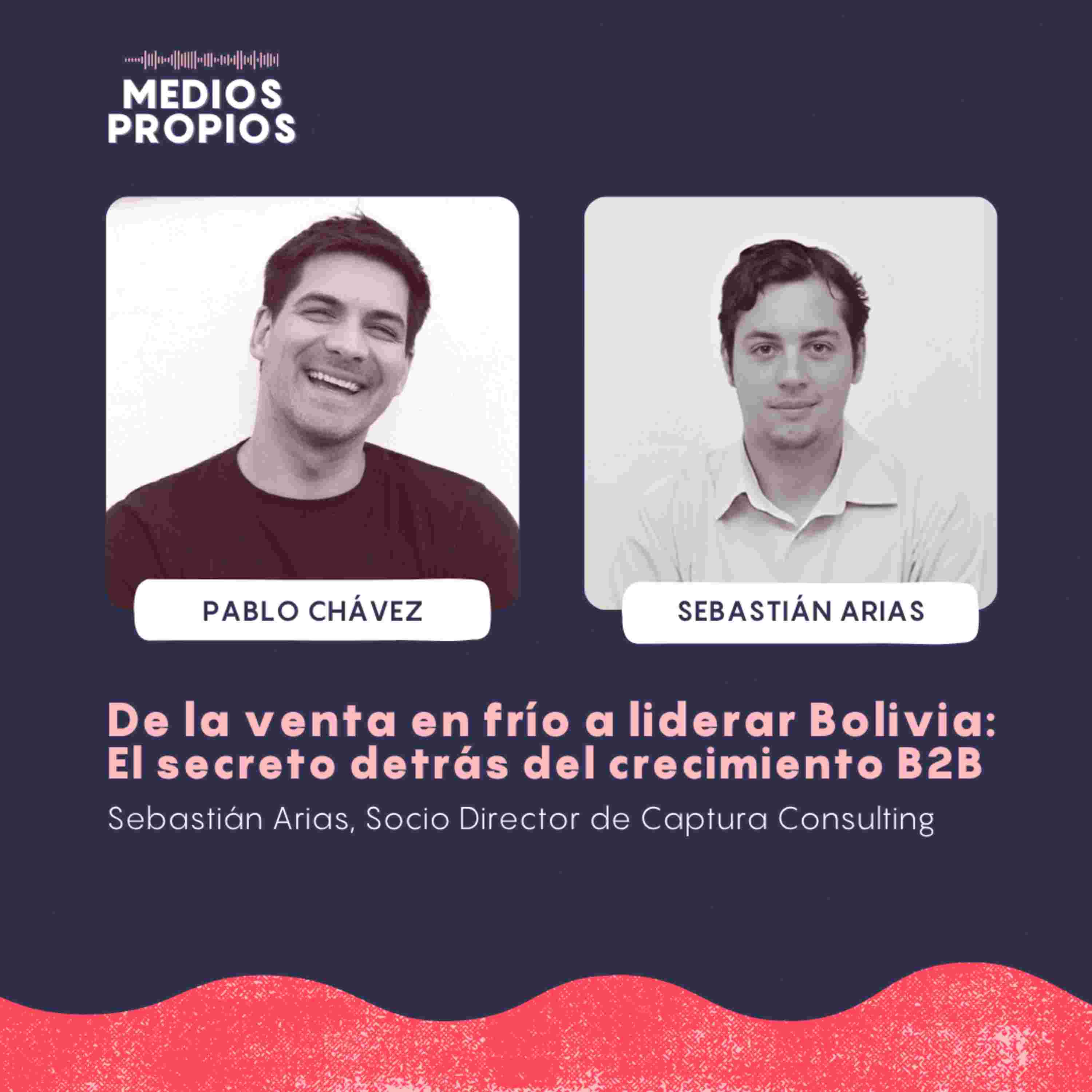 MEDIOS PROPIOS

PABLO CHÁVEZ

SEBASTIÁN ARIAS

De la venta en frío a liderar Bolivia: El secreto detrás del crecimiento B2B

Sebastián Arias, Socio Director de Captura Consulting